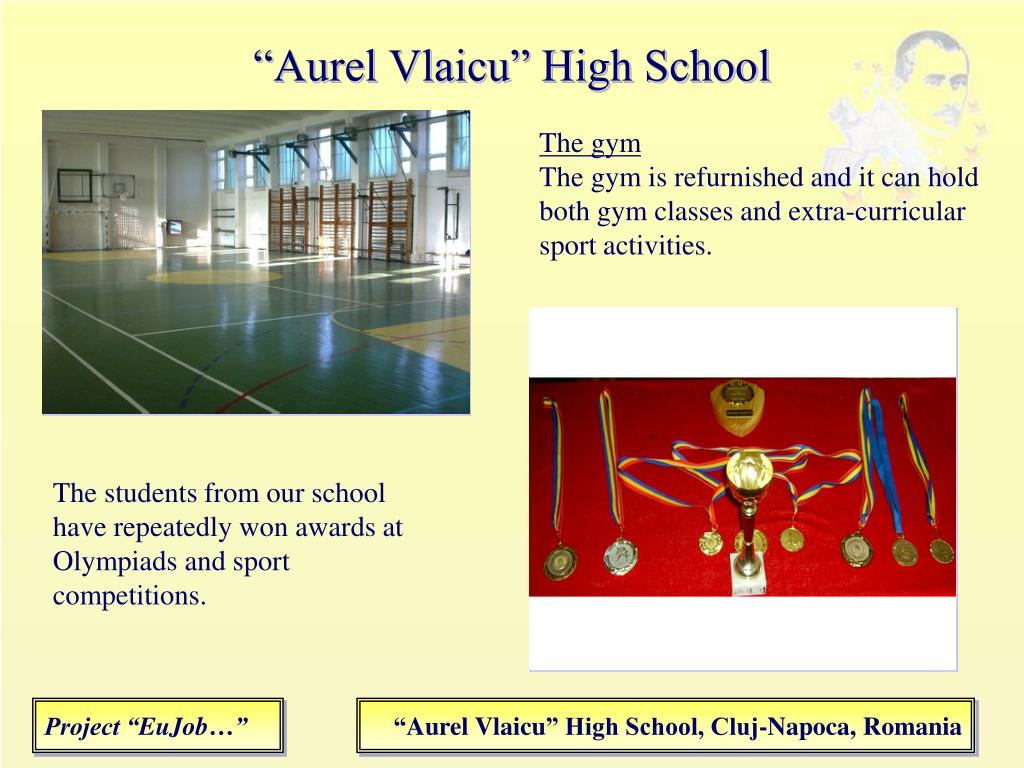 “Aurel Vlaicu” High School

The gym
The gym is refurnished and it can hold both gym classes and extra-curricular sport activities.

The students from our school have repeatedly won awards at Olympiads and sport competitions.

Project “EuJob…”

“Aurel Vlaicu” High School, Cluj-Napoca, Romania